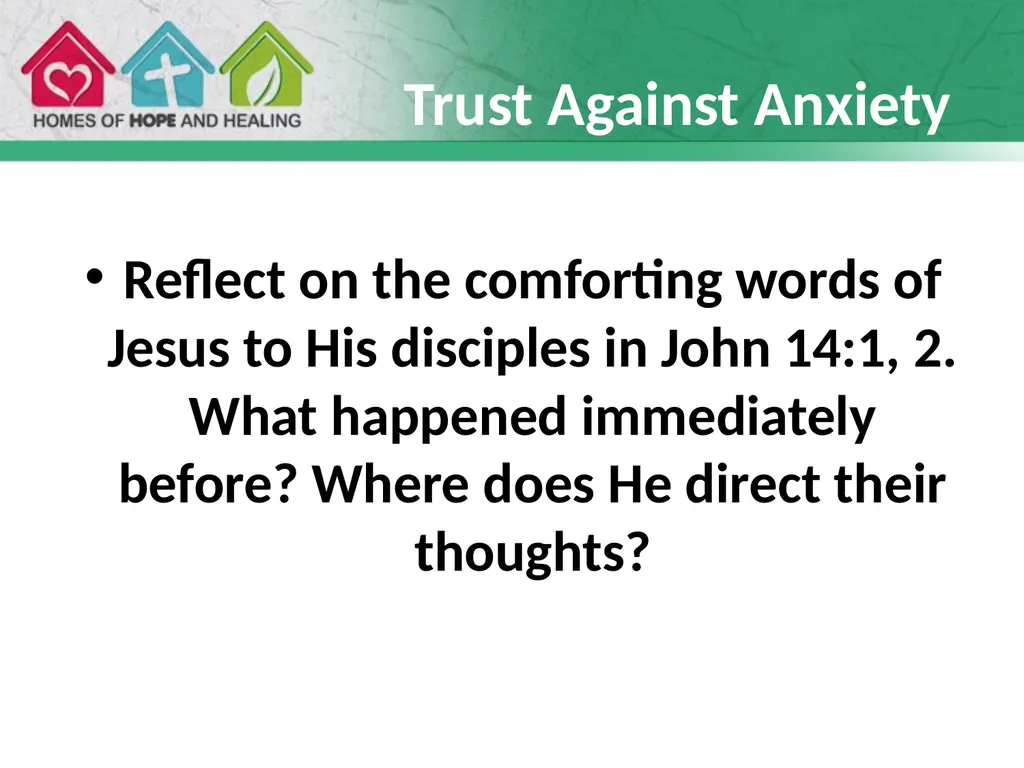 HOMES OF HOPE AND HEALING

Trust Against Anxiety

• Reflect on the comforting words of Jesus to His disciples in John 14:1, 2. What happened immediately before? Where does He direct their thoughts?